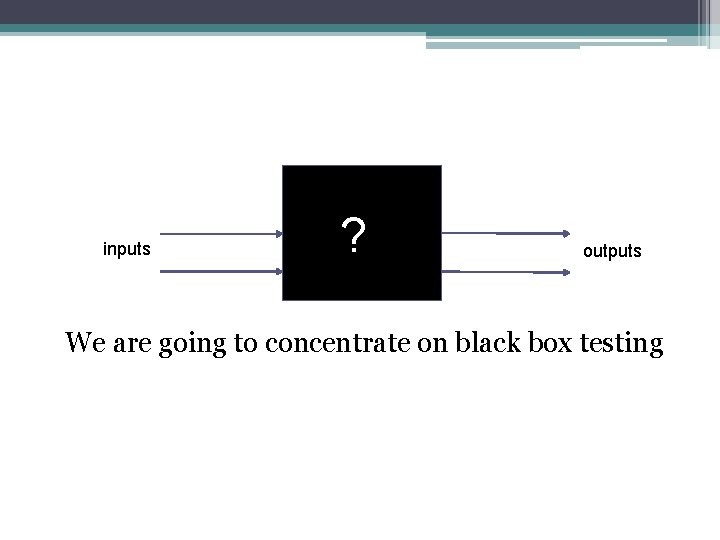 inputs

?

outputs

We are going to concentrate on black box testing